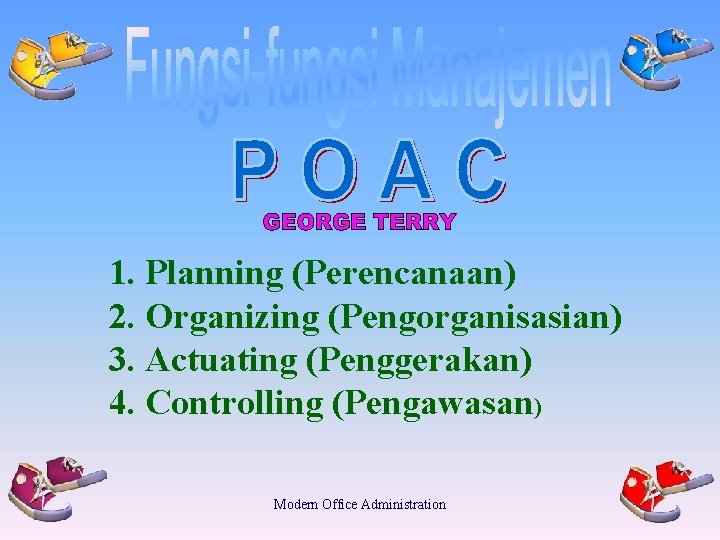 Fungsi-fungsi Manajemen

P O A C

GEORGE TERRY

1. Planning (Perencanaan)
2. Organizing (Pengorganisasian)
3. Actuating (Penggerakan)
4. Controlling (Pengawasan)

Modern Office Administration